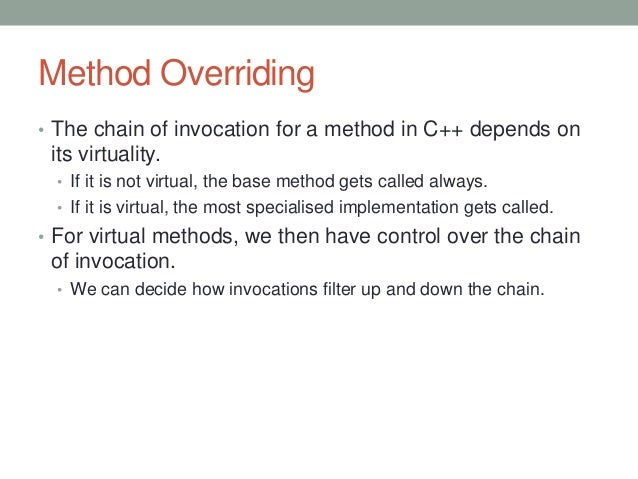 Method Overriding

• The chain of invocation for a method in C++ depends on its virtuality.
 • If it is not virtual, the base method gets called always.
 • If it is virtual, the most specialised implementation gets called.
• For virtual methods, we then have control over the chain of invocation.
 • We can decide how invocations filter up and down the chain.